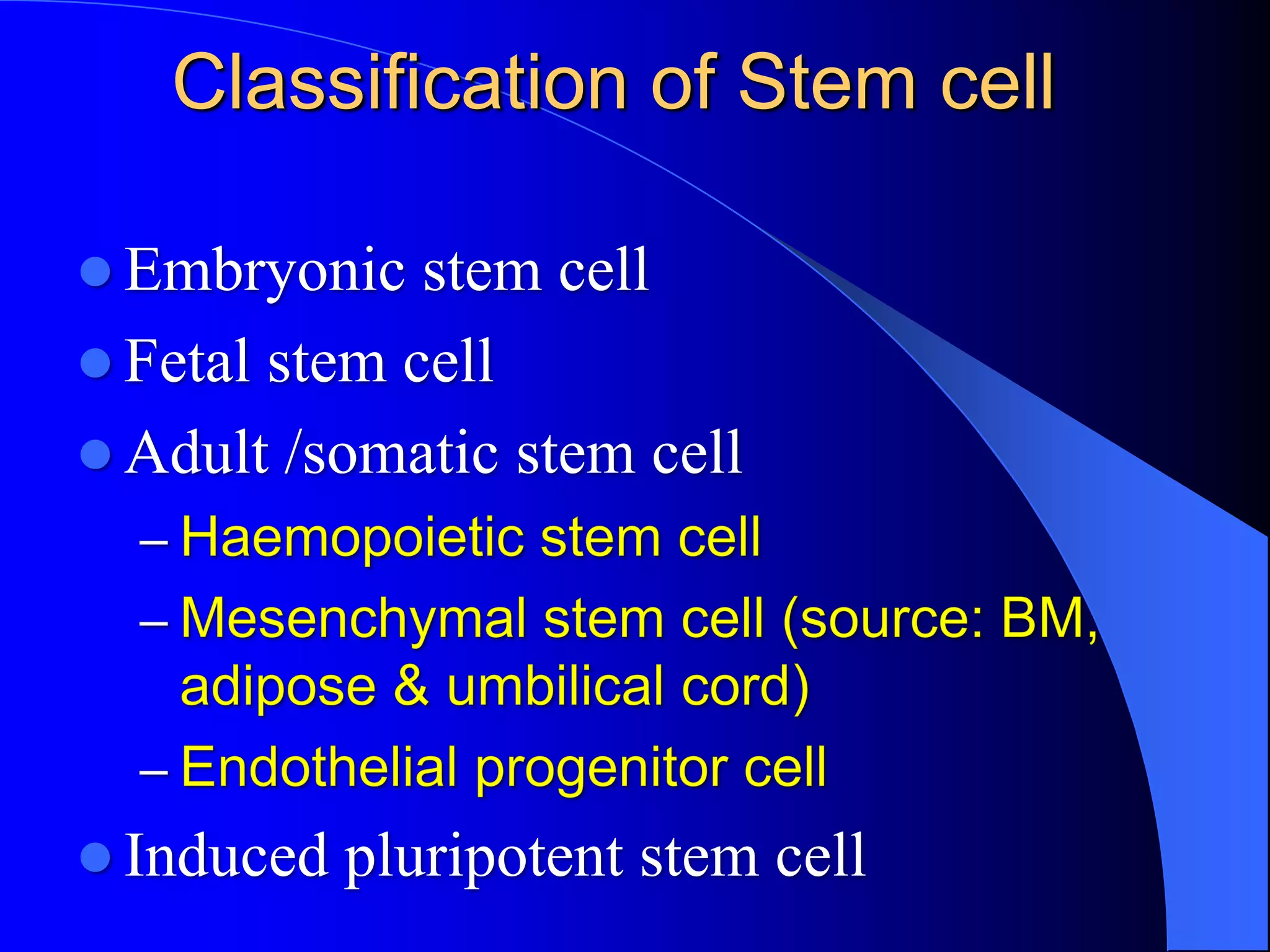 Classification of Stem cell

- Embryonic stem cell
- Fetal stem cell
- Adult /somatic stem cell
  – Haemopoietic stem cell
  – Mesenchymal stem cell (source: BM, adipose & umbilical cord)
  – Endothelial progenitor cell
- Induced pluripotent stem cell